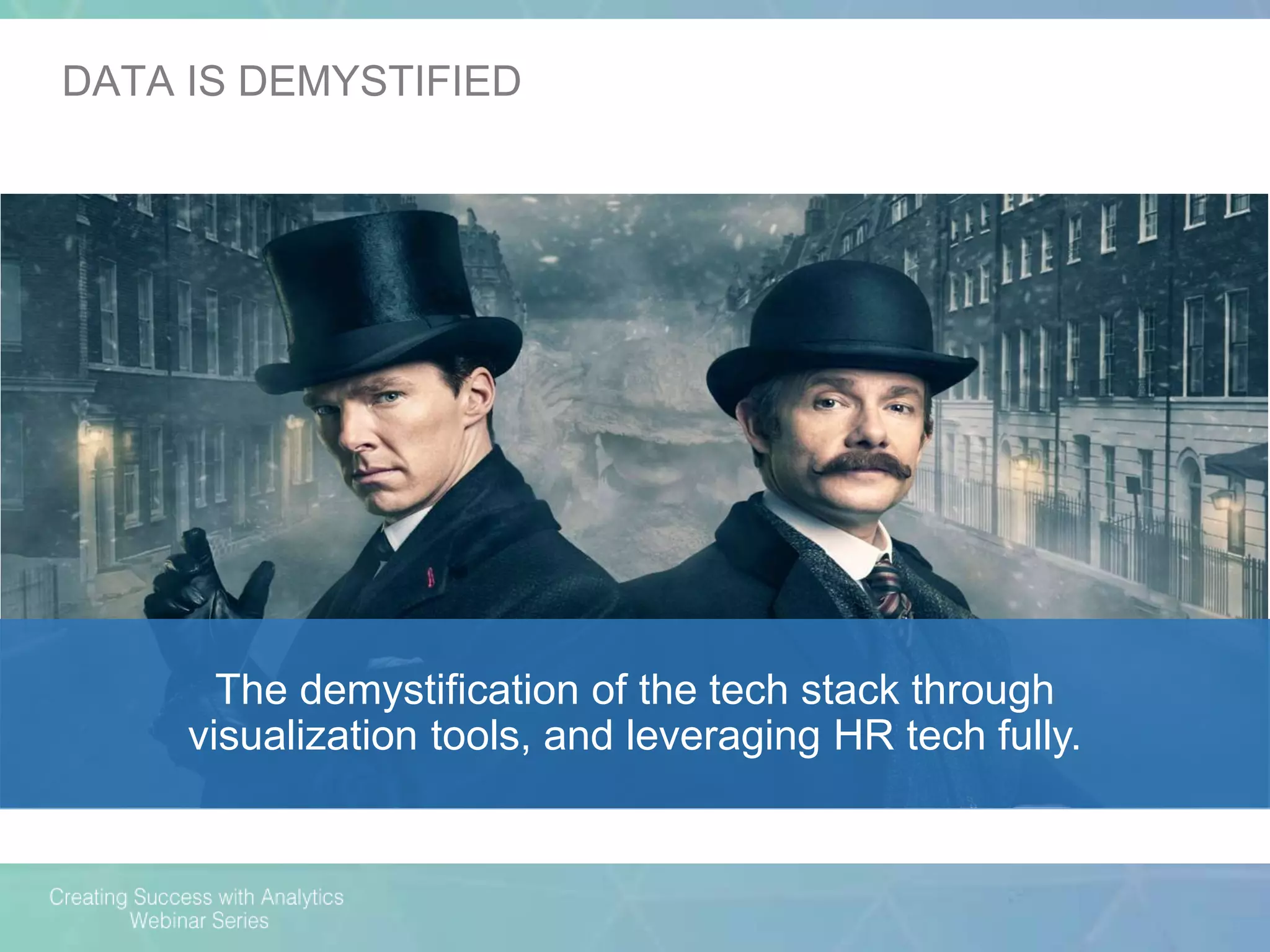 DATA IS DEMYSTIFIED

The demystification of the tech stack through visualization tools, and leveraging HR tech fully.

Creating Success with Analytics
Webinar Series